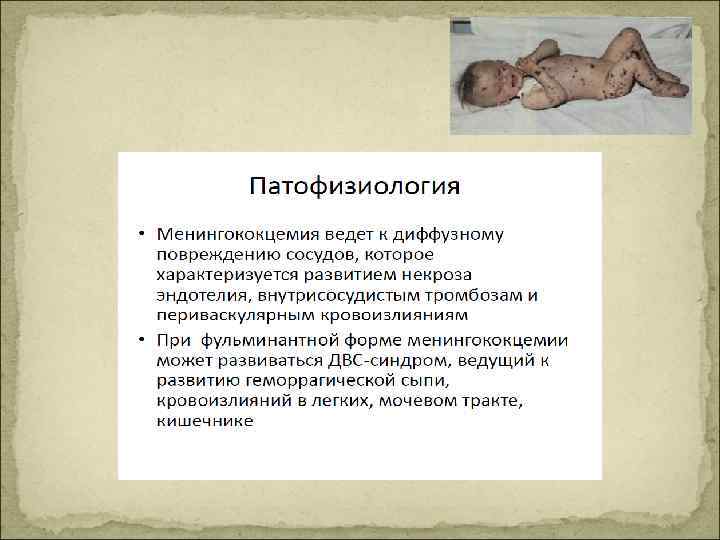 Патофизиология

• Менингококцемия ведет к диффузному повреждению сосудов, которое характеризуется развитием некроза эндотелия, внутрисосудистым тромбозам и периваскулярным кровоизлияниям
• При фульминантной форме менингококцемии может развиваться ДВС-синдром, ведущий к развитию геморрагической сыпи, кровоизлияний в легких, мочевом тракте, кишечнике